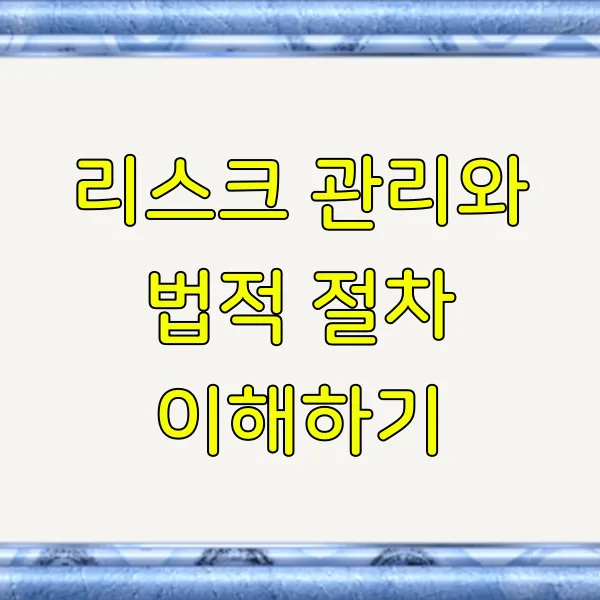 리스크 관리와 법적 절차 이해하기